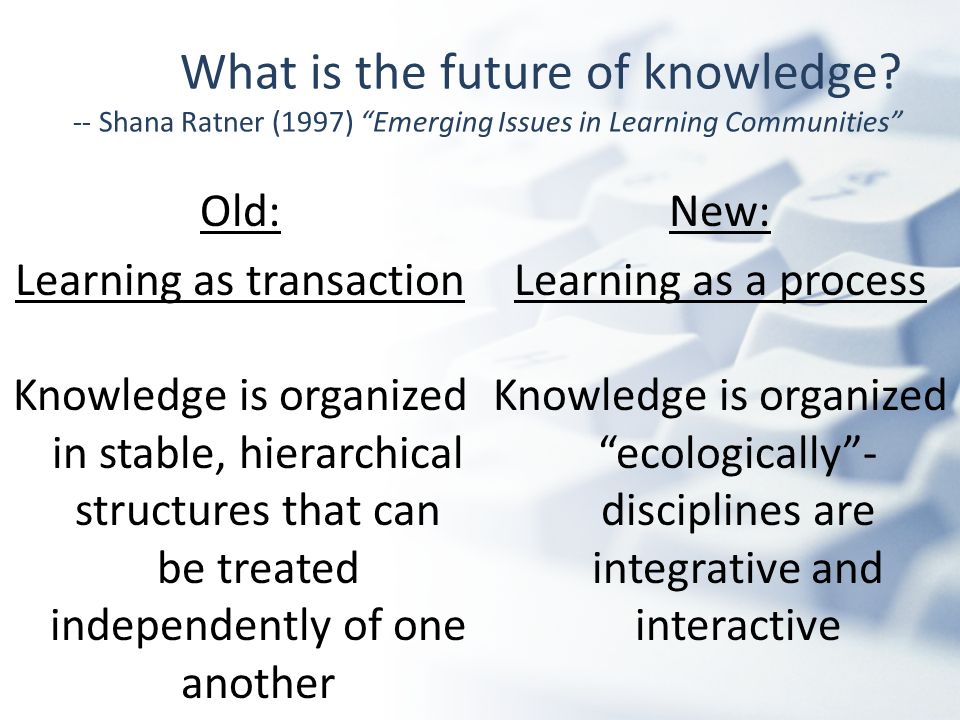 What is the future of knowledge?
-- Shana Ratner (1997) “Emerging Issues in Learning Communities”

Old:

Learning as transaction

Knowledge is organized in stable, hierarchical structures that can be treated independently of one another

New:

Learning as a process

Knowledge is organized “ecologically”- disciplines are integrative and interactive